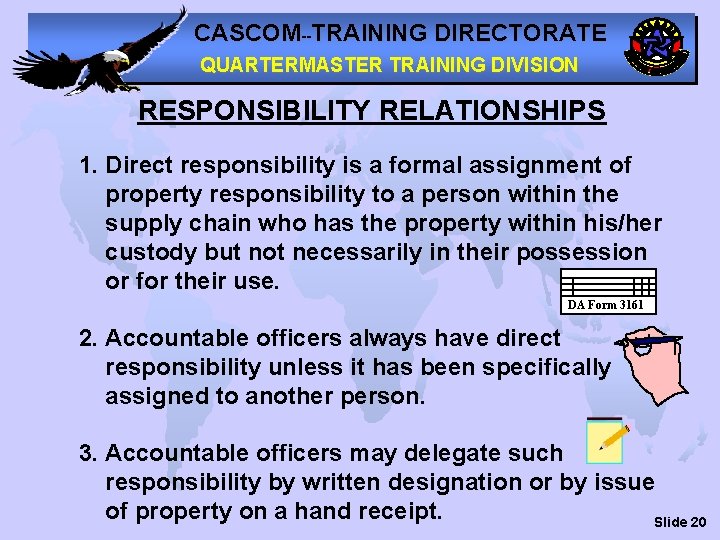 CASCOM--TRAINING DIRECTORATE
QUARTERMASTER TRAINING DIVISION

RESPONSIBILITY RELATIONSHIPS

1. Direct responsibility is a formal assignment of property responsibility to a person within the supply chain who has the property within his/her custody but not necessarily in their possession or for their use.

DA Form 3161

2. Accountable officers always have direct responsibility unless it has been specifically assigned to another person.

3. Accountable officers may delegate such responsibility by written designation or by issue of property on a hand receipt.

Slide 20